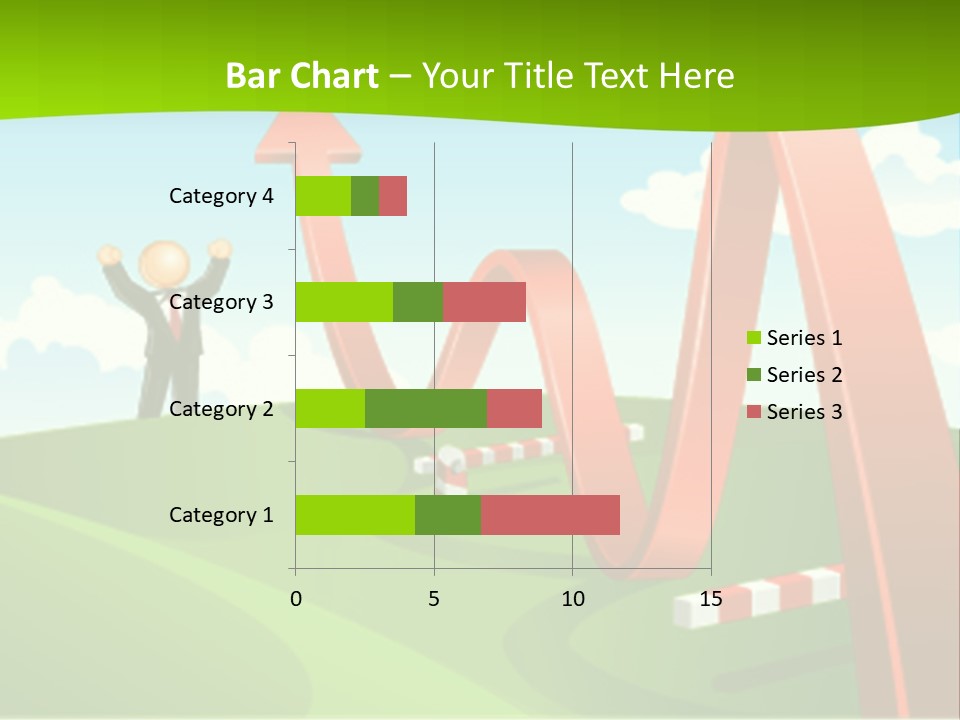 Bar Chart – Your Title Text Here

Category 4
Category 3
Category 2
Category 1

0
5
10
15

Series 1
Series 2
Series 3